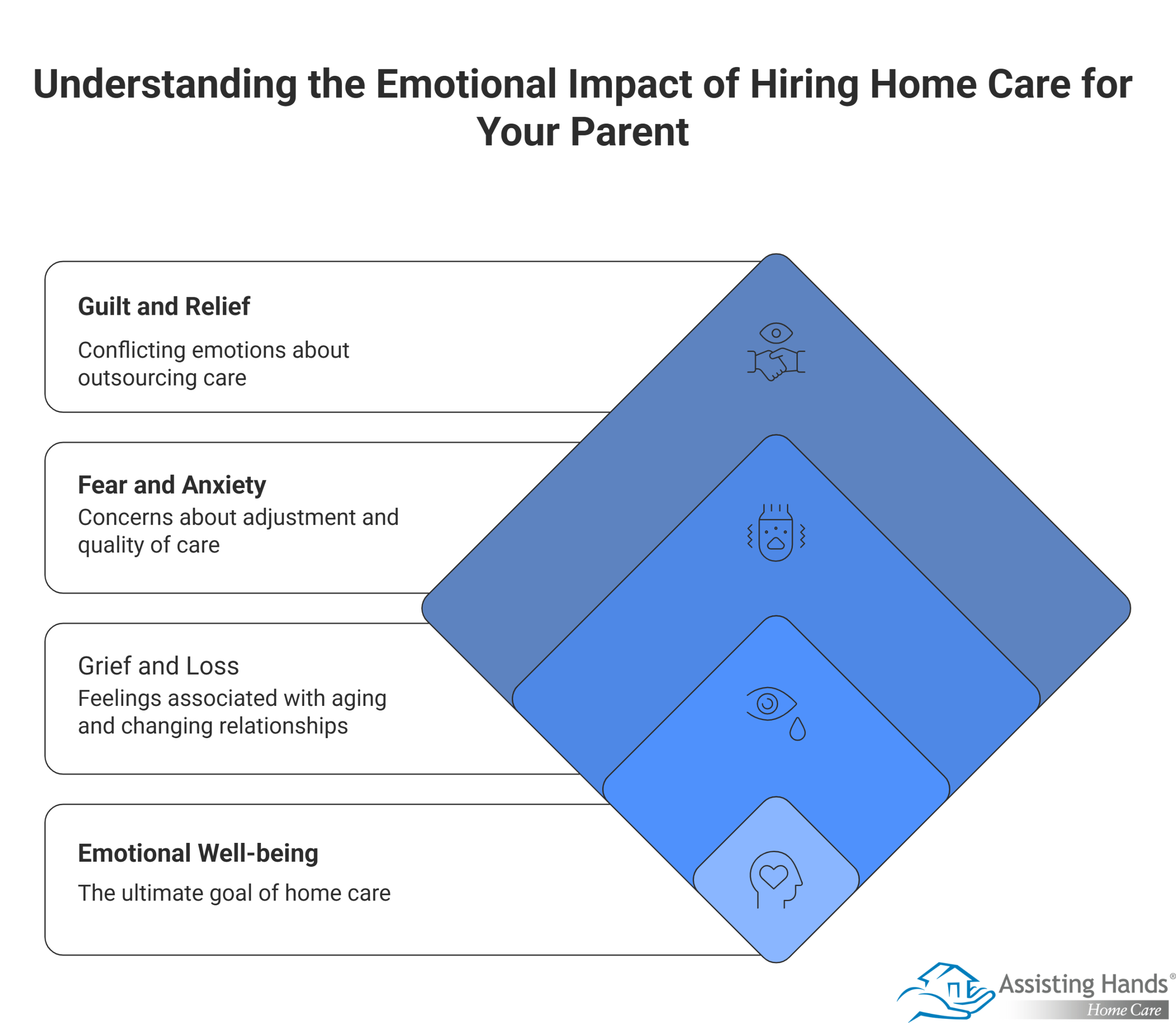 Understanding the Emotional Impact of Hiring Home Care for Your Parent

Guilt and Relief

Conflicting emotions about outsourcing care

Fear and Anxiety

Concerns about adjustment and quality of care

Grief and Loss

Feelings associated with aging and changing relationships

Emotional Well-being

The ultimate goal of home care

Assisting Hands®
Home Care